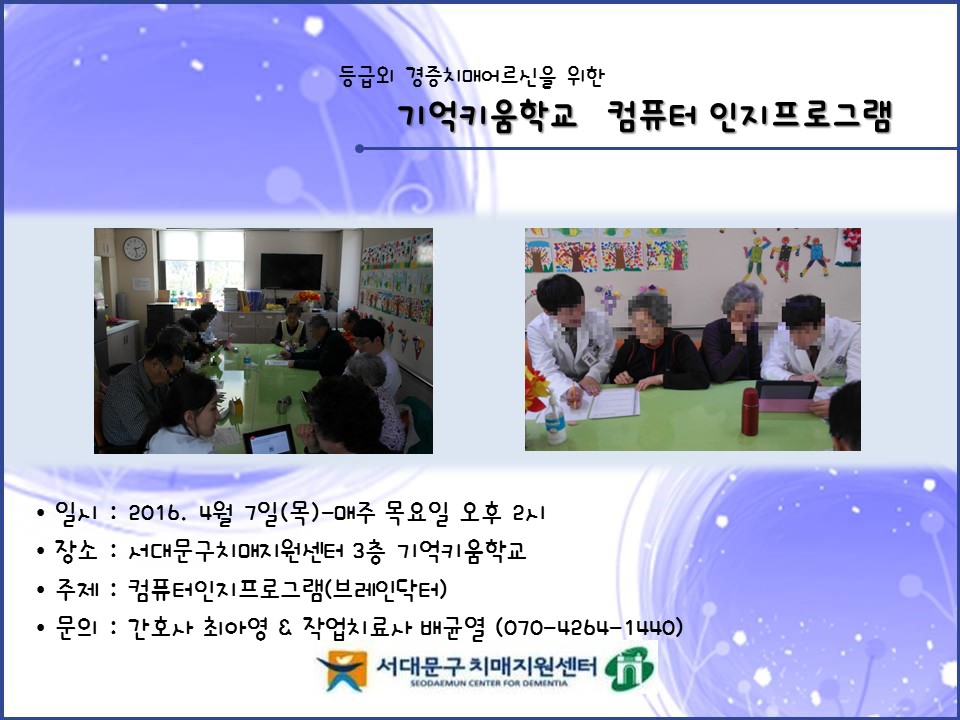 등급외 경증치매어르신을 위한

기억키움학교 컴퓨터 인지프로그램

• 일시 : 2016. 4월 7일(목)-매주 목요일 오후 2시
• 장소 : 서대문구치매지원센터 3층 기억키움학교
• 주제 : 컴퓨터인지프로그램(브레인닥터)
• 문의 : 간호사 최아영 & 작업치료사 배균열 (070-4264-1440)

서대문구 치매지원센터
SEODAEMUN CENTER FOR DEMENTIA